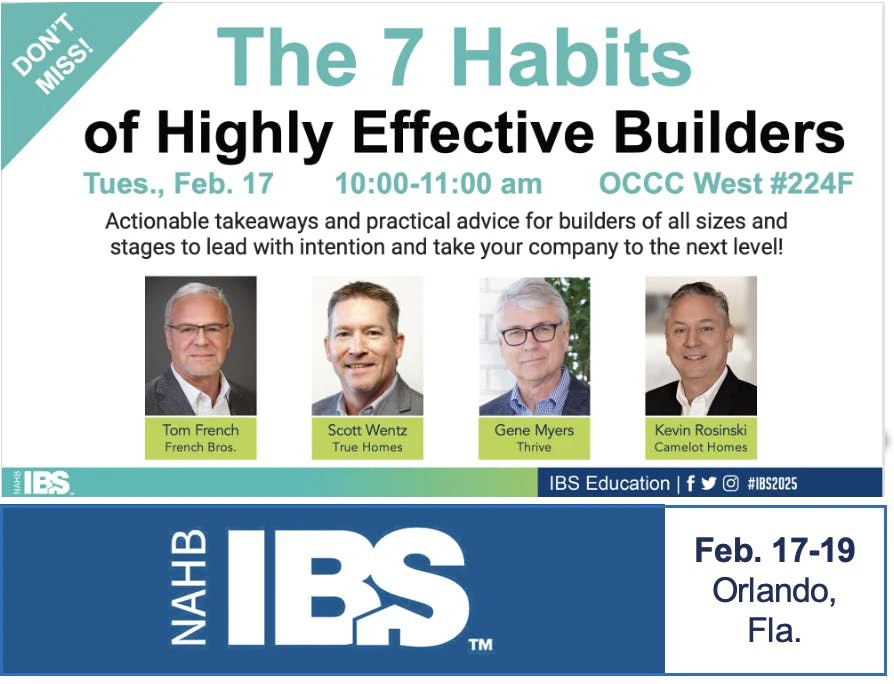 DON'T MISS!

The 7 Habits of Highly Effective Builders

Tues., Feb. 17 10:00-11:00 am OCCC West #224F

Actionable takeaways and practical advice for builders of all sizes and stages to lead with intention and take your company to the next level!

Tom French
French Bros.

Scott Wentz
True Homes

Gene Myers
Thrive

Kevin Rosinski
Camelot Homes

NAHB IBS

IBS Education | #IBS2025

NAHB IBS™

Feb. 17-19
Orlando, Fla.